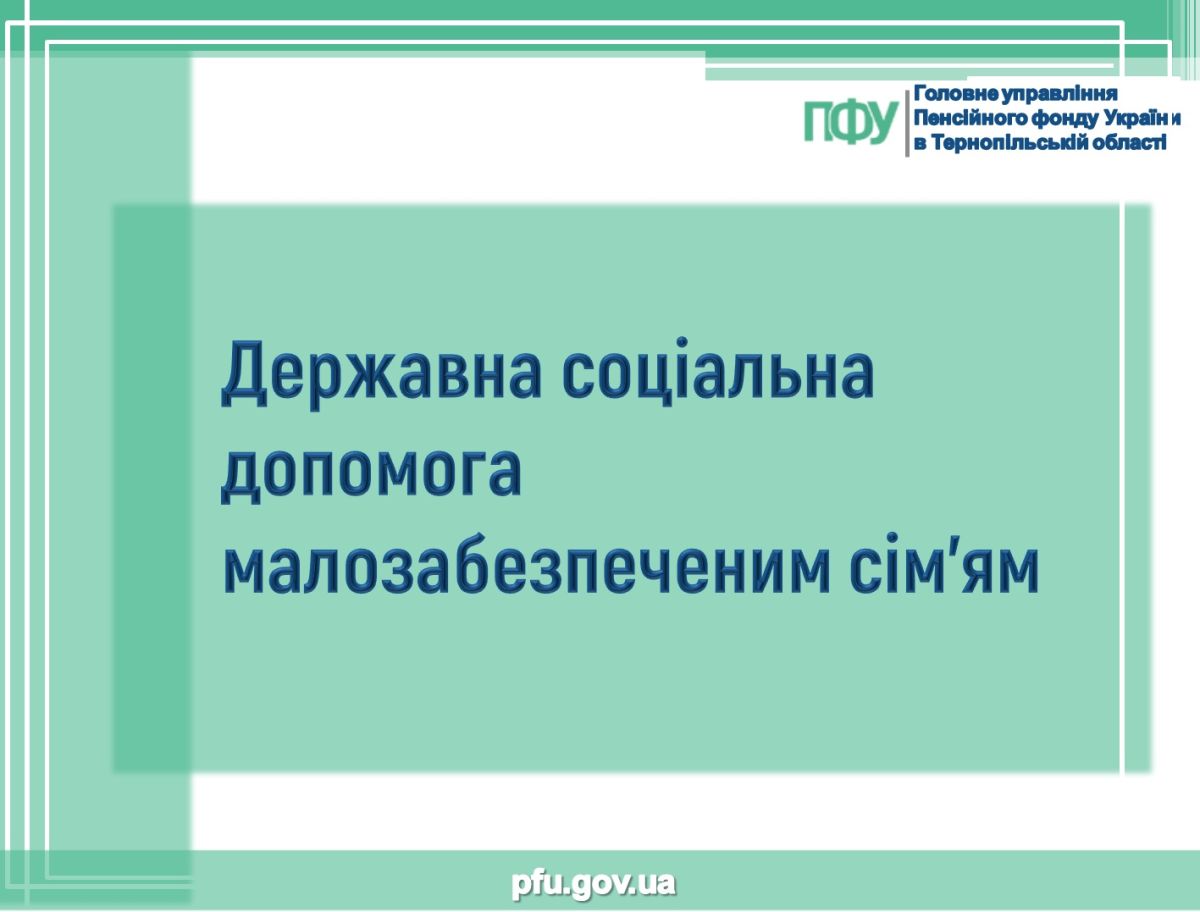 ПФУ Головне управління Пенсійного фонду України в Тернопільській області

Державна соціальна допомога малозабезпеченим сім'ям

pfu.gov.ua